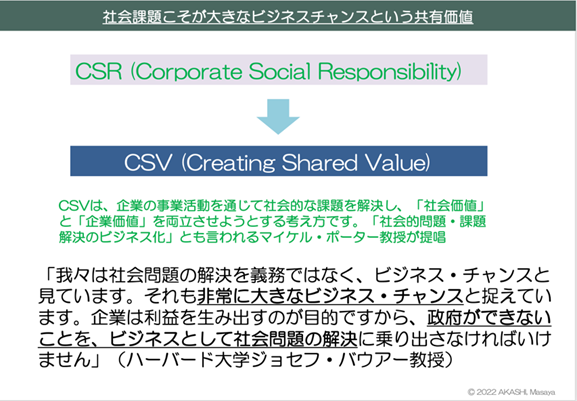 社会課題こそが大きなビジネスチャンスという共有価値

CSR (Corporate Social Responsibility)

CSV (Creating Shared Value)

CSVは、企業の事業活動を通じて社会的な課題を解決し、「社会価値」と「企業価値」を両立させようとする考え方です。「社会的問題・課題解決のビジネス化」とも言われるマイケル・ポーター教授が提唱

「我々は社会問題の解決を義務ではなく、ビジネス・チャンスと見ています。それも非常に大きなビジネス・チャンスと捉えています。企業は利益を生み出すのが目的ですから、政府ができないことを、ビジネスとして社会問題の解決に乗り出さなければいけません」（ハーバード大学ジョセフ・バウアー教授）

© 2022 AKASHI, Masaya